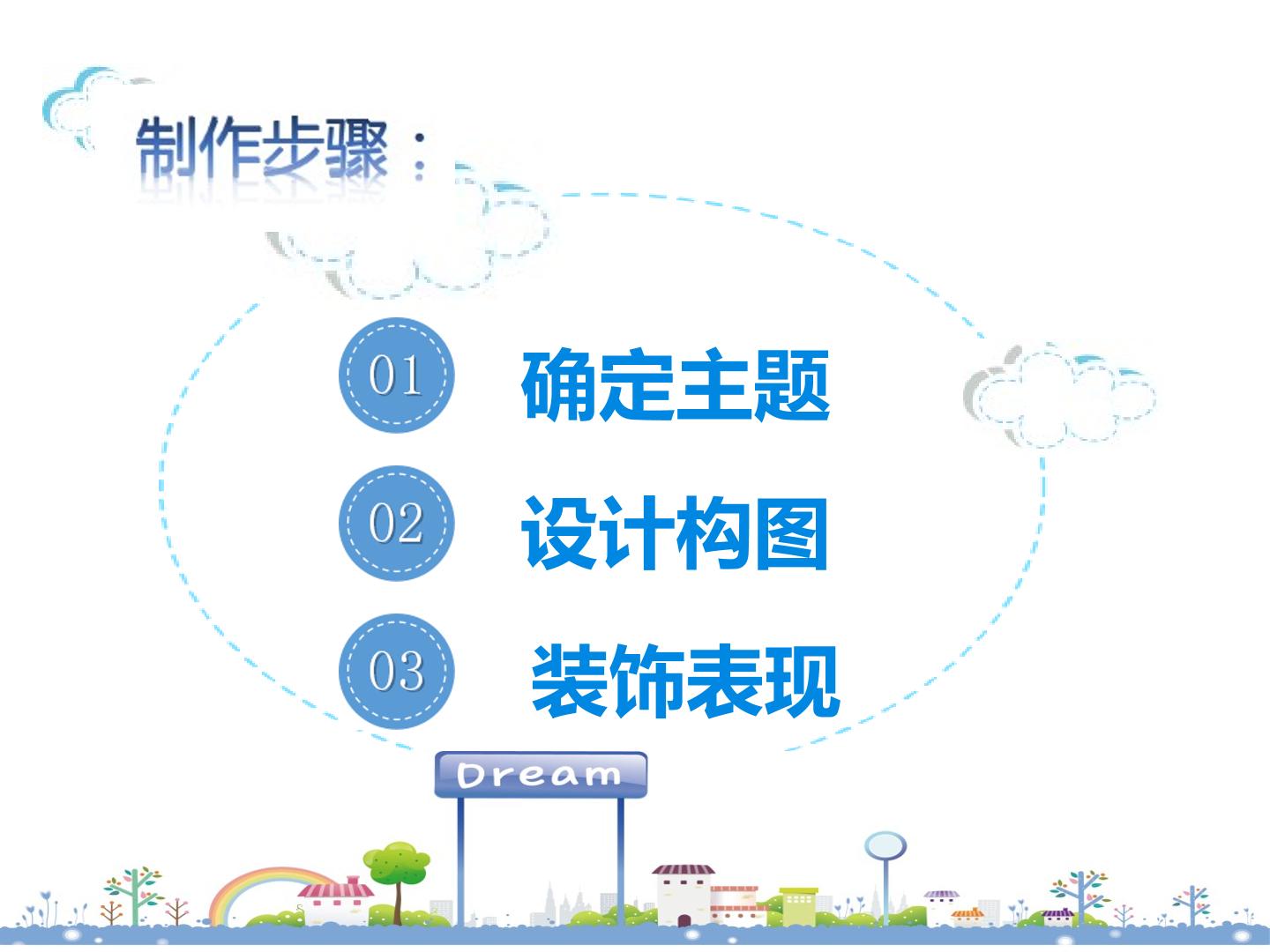 制作步骤：

01 确定主题

02 设计构图

03 装饰表现

Dream